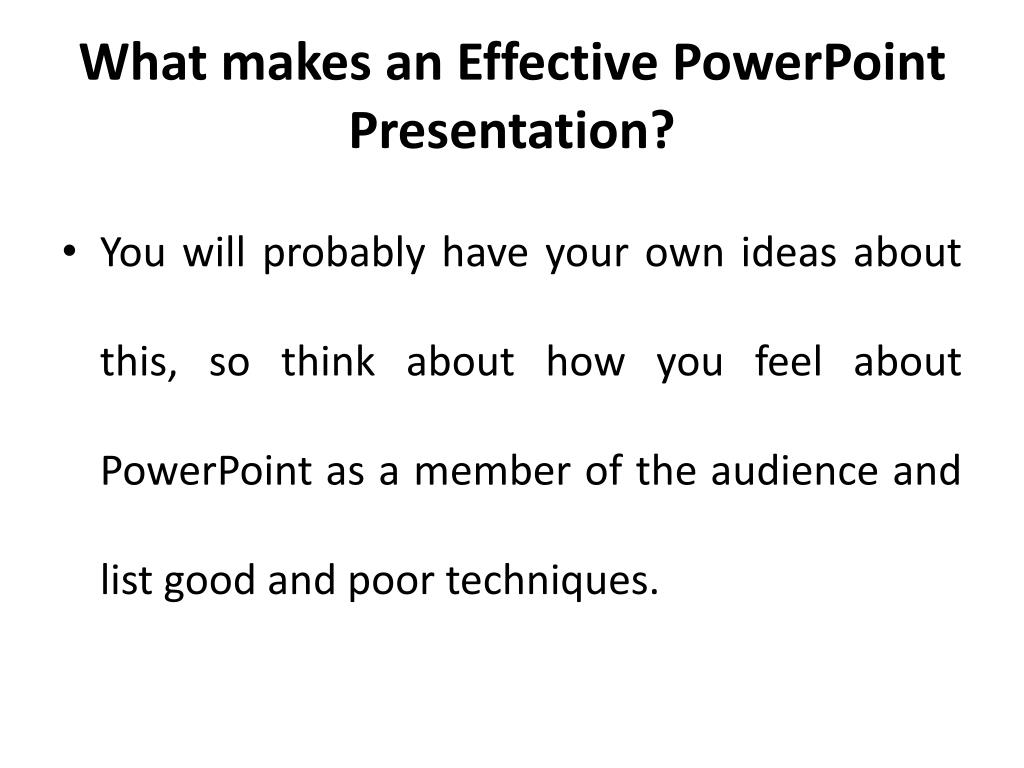 What makes an Effective PowerPoint Presentation?

• You will probably have your own ideas about this, so think about how you feel about PowerPoint as a member of the audience and list good and poor techniques.